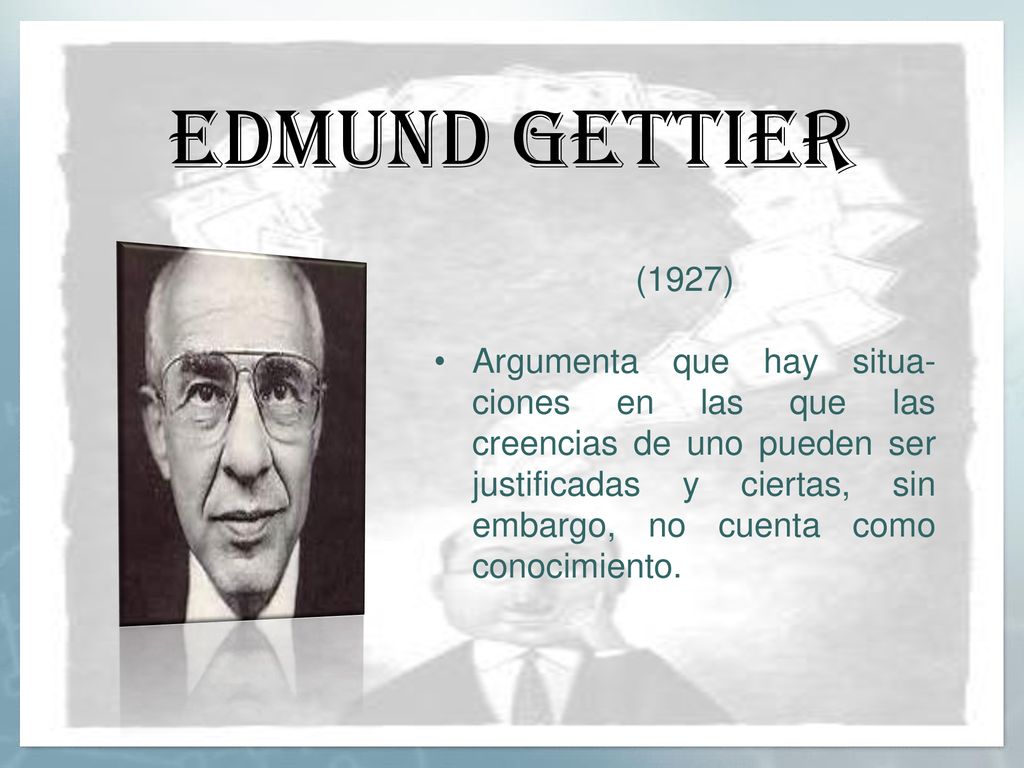 EDMUND GETTIER

(1927)

• Argumenta que hay situaciones en las que las creencias de uno pueden ser justificadas y ciertas, sin embargo, no cuenta como conocimiento.